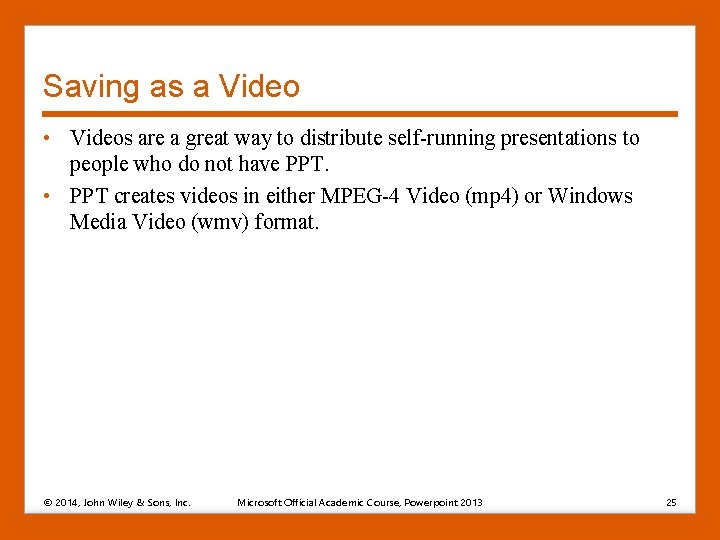 Saving as a Video

• Videos are a great way to distribute self-running presentations to people who do not have PPT.

• PPT creates videos in either MPEG-4 Video (mp4) or Windows Media Video (wmv) format.

© 2014, John Wiley & Sons, Inc.

Microsoft Official Academic Course, Powerpoint 2013

25